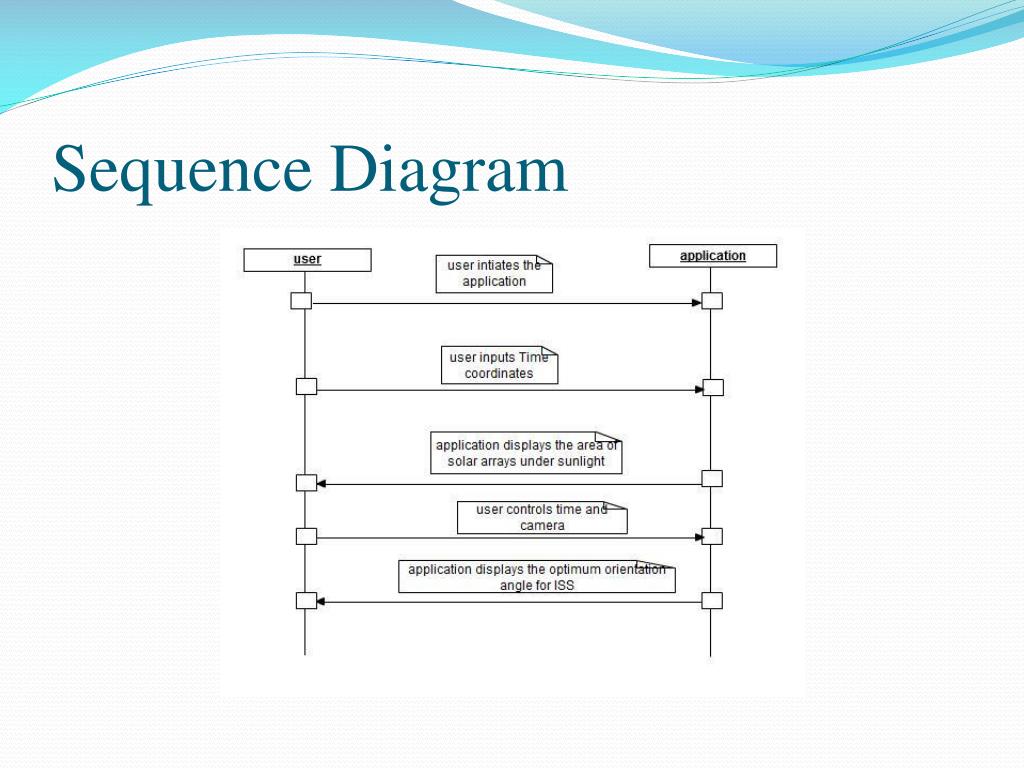 Sequence Diagram

user

application

user intiates the application

user inputs Time coordinates

application displays the area of solar arrays under sunlight

user controls time and camera

application displays the optimum orientation angle for ISS